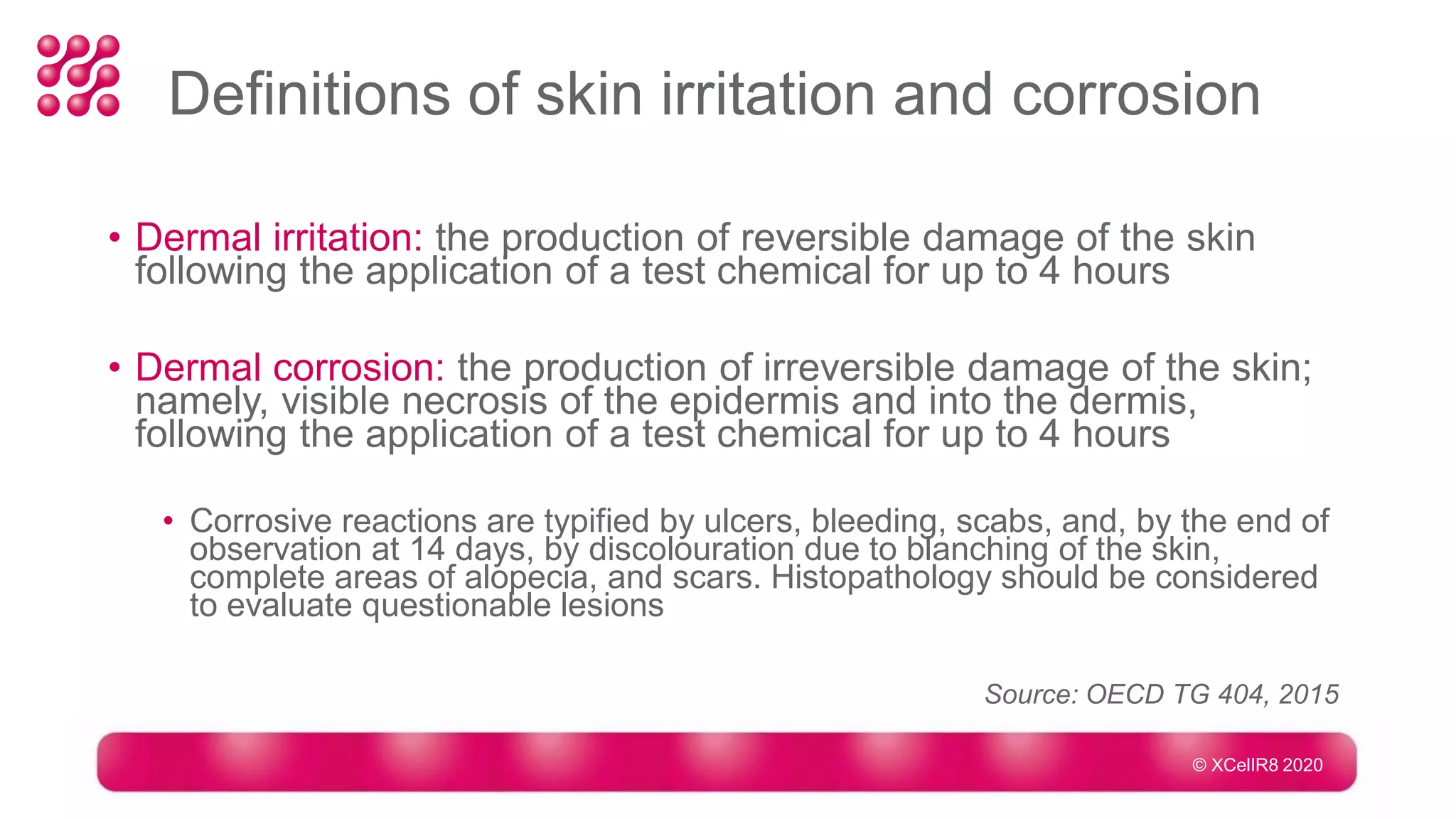 Definitions of skin irritation and corrosion

• Dermal irritation: the production of reversible damage of the skin following the application of a test chemical for up to 4 hours

• Dermal corrosion: the production of irreversible damage of the skin; namely, visible necrosis of the epidermis and into the dermis, following the application of a test chemical for up to 4 hours

• Corrosive reactions are typified by ulcers, bleeding, scabs, and, by the end of observation at 14 days, by discolouration due to blanching of the skin, complete areas of alopecia, and scars. Histopathology should be considered to evaluate questionable lesions

Source: OECD TG 404, 2015

© XCellR8 2020